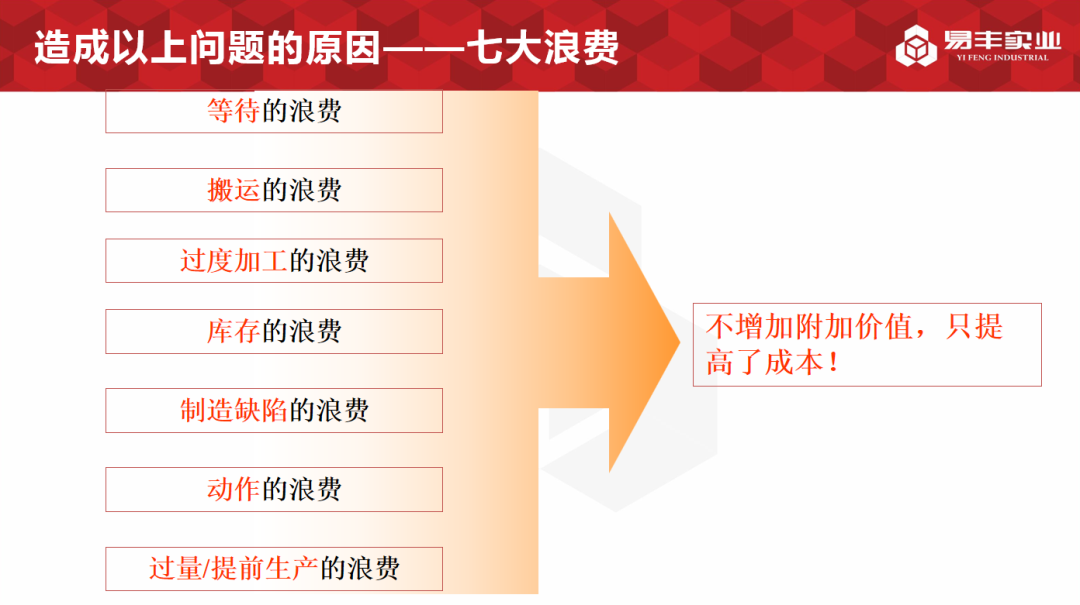 造成以上问题的原因——七大浪费

易丰实业
YI FENG INDUSTRIAL

等待的浪费

搬运的浪费

过度加工的浪费

库存的浪费

制造缺陷的浪费

动作的浪费

过量/提前生产的浪费

不增加附加价值，只提高了成本！